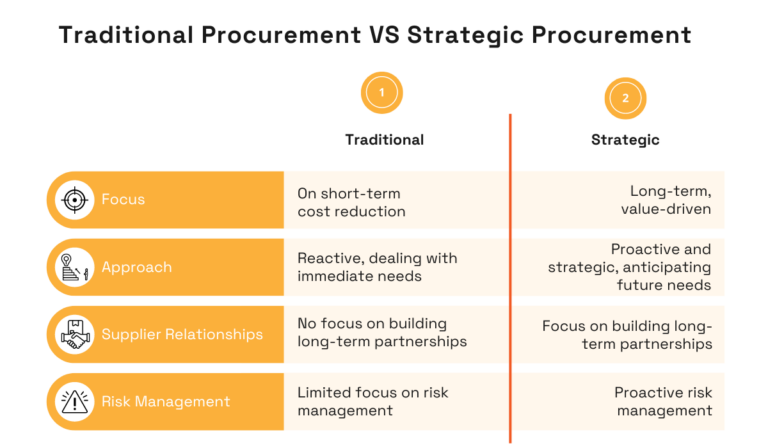 Traditional Procurement VS Strategic Procurement

|  | 1 Traditional | 2 Strategic |
|---|---|---|
| Focus | On short-term cost reduction | Long-term, value-driven |
| Approach | Reactive, dealing with immediate needs | Proactive and strategic, anticipating future needs |
| Supplier Relationships | No focus on building long-term partnerships | Focus on building long-term partnerships |
| Risk Management | Limited focus on risk management | Proactive risk management |